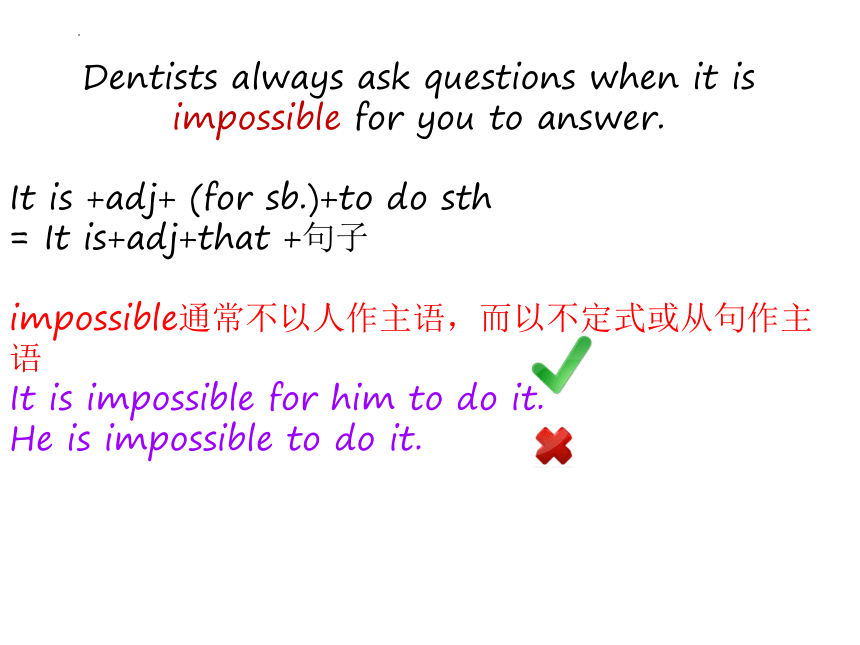 Dentists always ask questions when it is impossible for you to answer.

It is +adj+ (for sb.)+to do sth
= It is+adj+that +句子

impossible通常不以人作主语，而以不定式或从句作主语
It is impossible for him to do it.
He is impossible to do it.